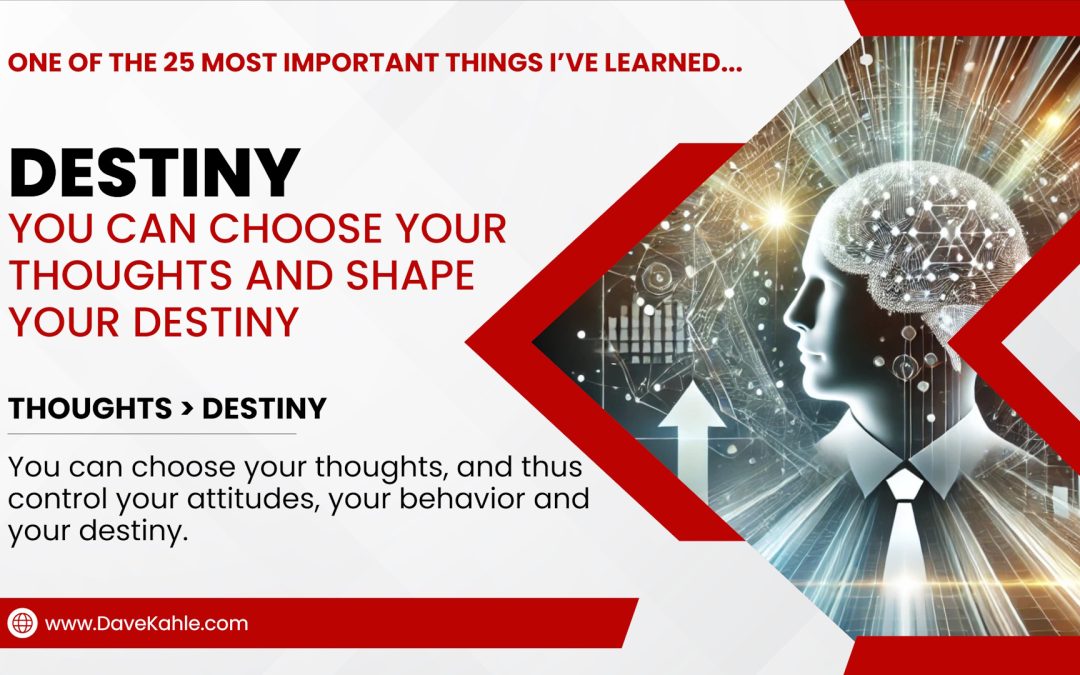 ONE OF THE 25 MOST IMPORTANT THINGS I'VE LEARNED...

DESTINY
YOU CAN CHOOSE YOUR THOUGHTS AND SHAPE YOUR DESTINY

THOUGHTS > DESTINY

You can choose your thoughts, and thus control your attitudes, your behavior and your destiny.

www.DaveKahle.com